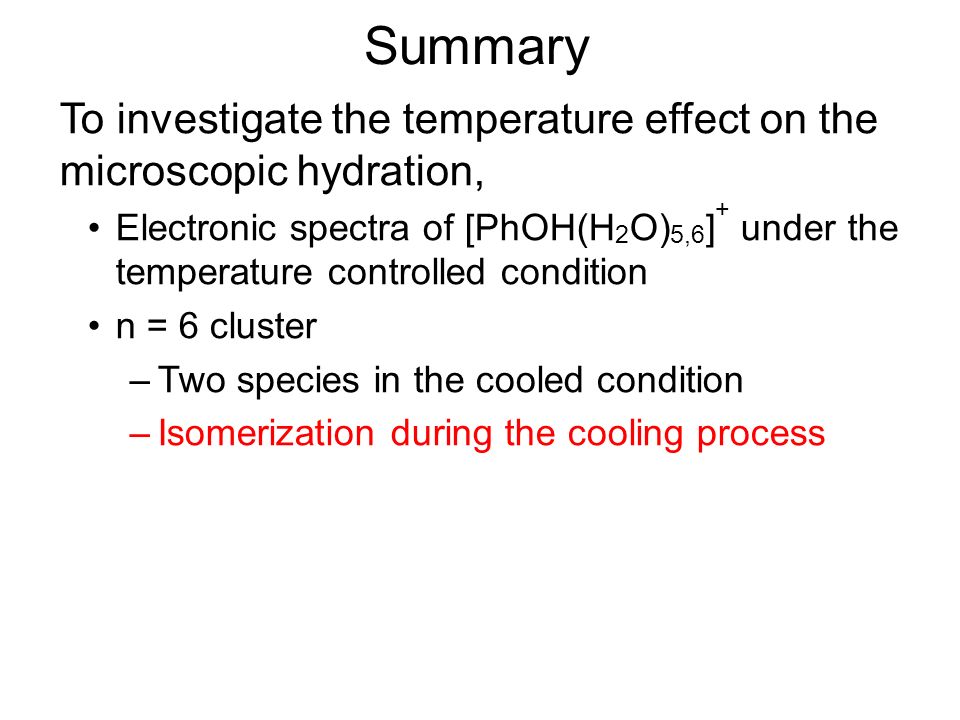 Summary

To investigate the temperature effect on the microscopic hydration,

• Electronic spectra of $[PhOH(H_2O)_{5,6}]^+$ under the temperature controlled condition

• n = 6 cluster

– Two species in the cooled condition

– Isomerization during the cooling process